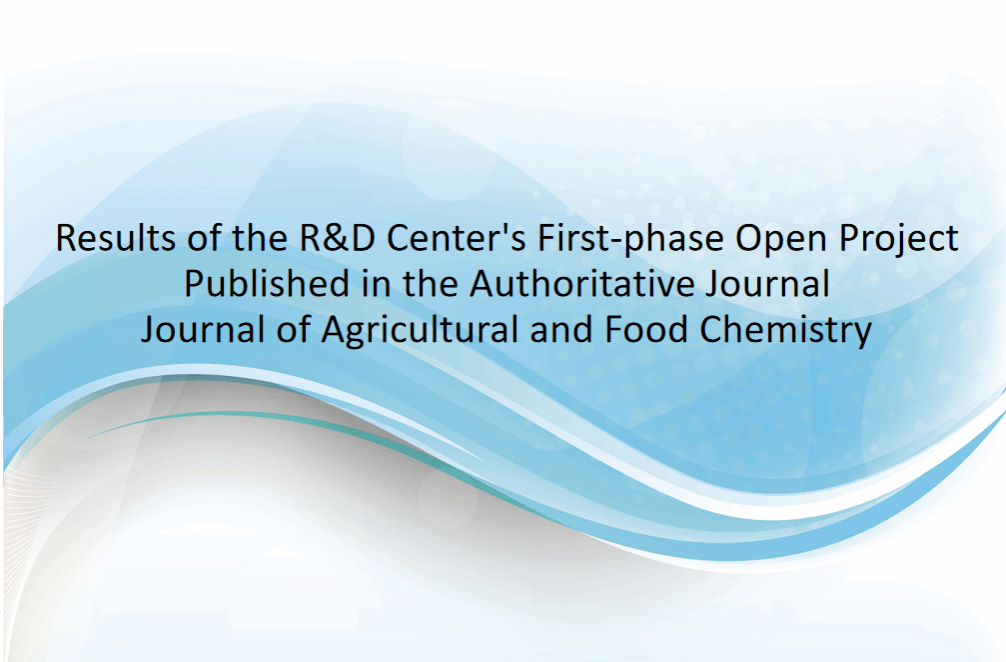 Results of the R&D Center's First-phase Open Project
Published in the Authoritative Journal
Journal of Agricultural and Food Chemistry